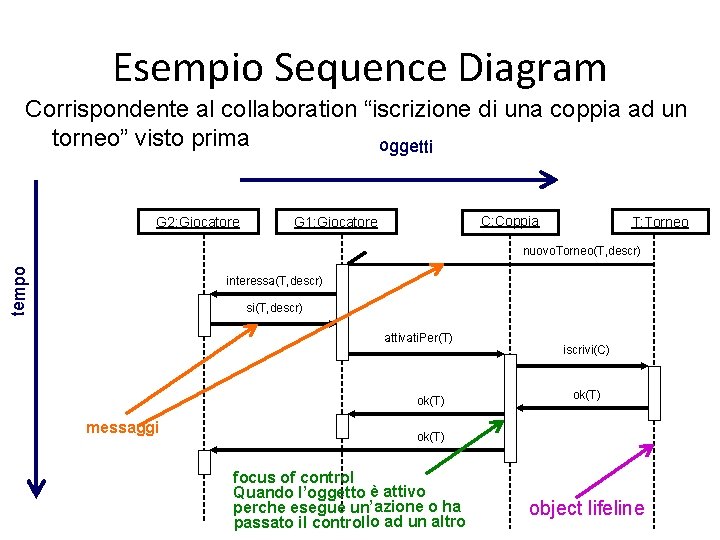 Esempio Sequence Diagram

Corrispondente al collaboration “iscrizione di una coppia ad un torneo” visto prima

oggetti

tempo

G2:Giocatore

G1:Giocatore

C:Coppia

T:Torneo

nuovoTorneo(T,descr)

interessa(T,descr)

si(T,descr)

attivatiPer(T)

iscrivi(C)

ok(T)

ok(T)

ok(T)

messaggi

focus of control
Quando l’oggetto è attivo perche esegue un’azione o ha passato il controllo ad un altro

object lifeline